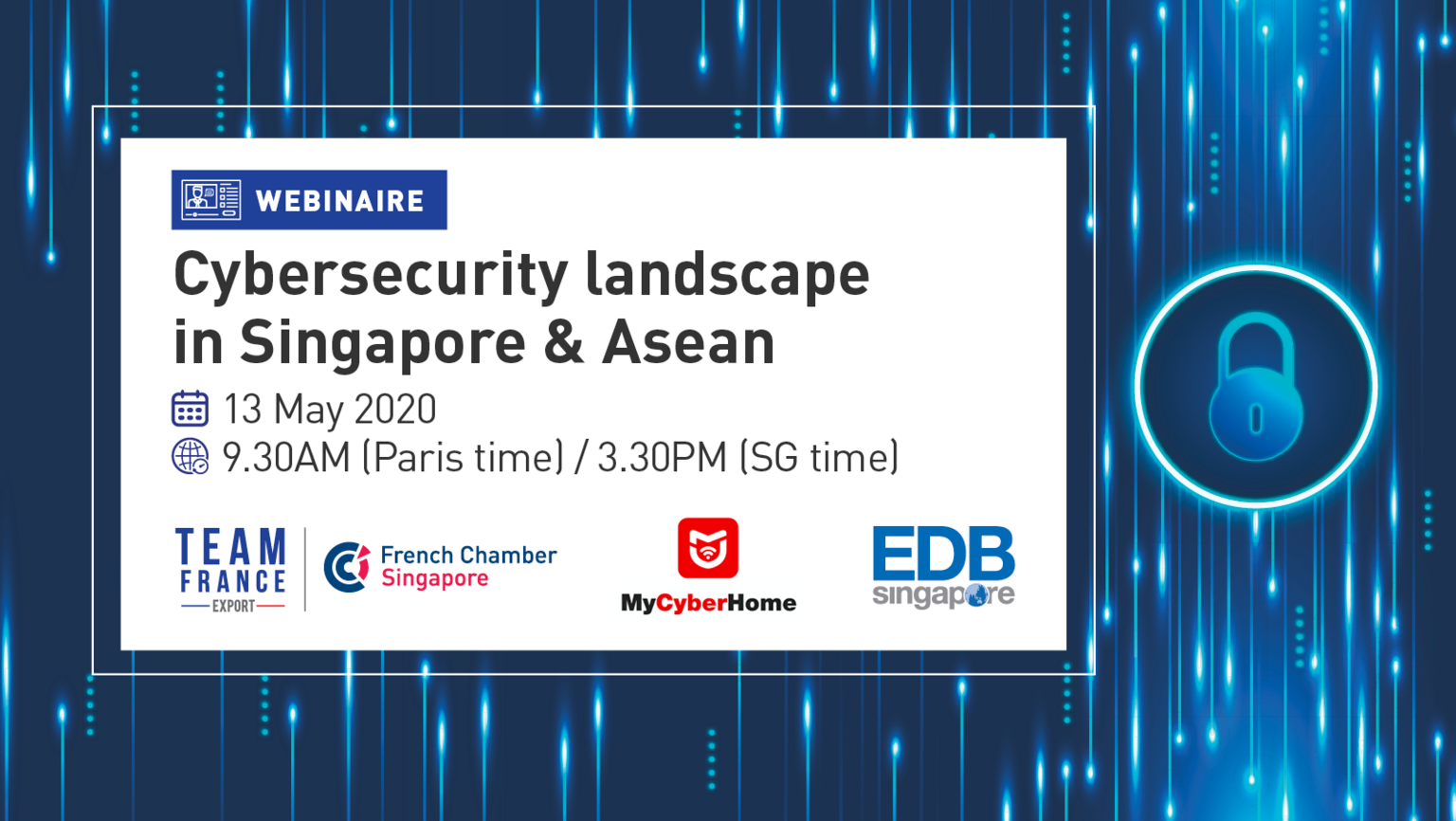 WEBINAIRE

Cybersecurity landscape in Singapore & Asean

13 May 2020

9.30AM (Paris time) / 3.30PM (SG time)

TEAM FRANCE EXPORT

French Chamber Singapore

MyCyberHome

EDB singapore